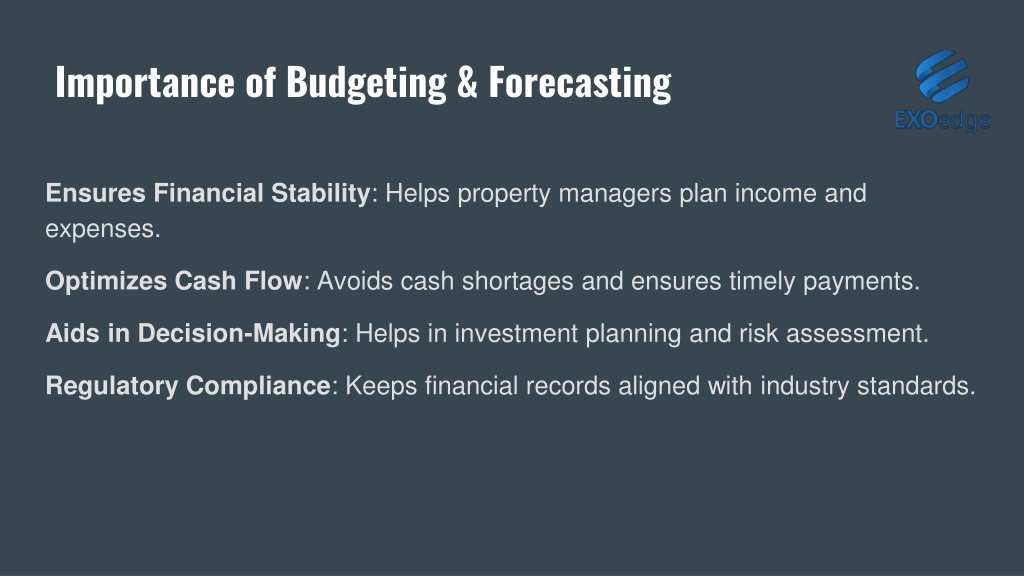 Importance of Budgeting & Forecasting

EXOedge

Ensures Financial Stability: Helps property managers plan income and expenses.

Optimizes Cash Flow: Avoids cash shortages and ensures timely payments.

Aids in Decision-Making: Helps in investment planning and risk assessment.

Regulatory Compliance: Keeps financial records aligned with industry standards.